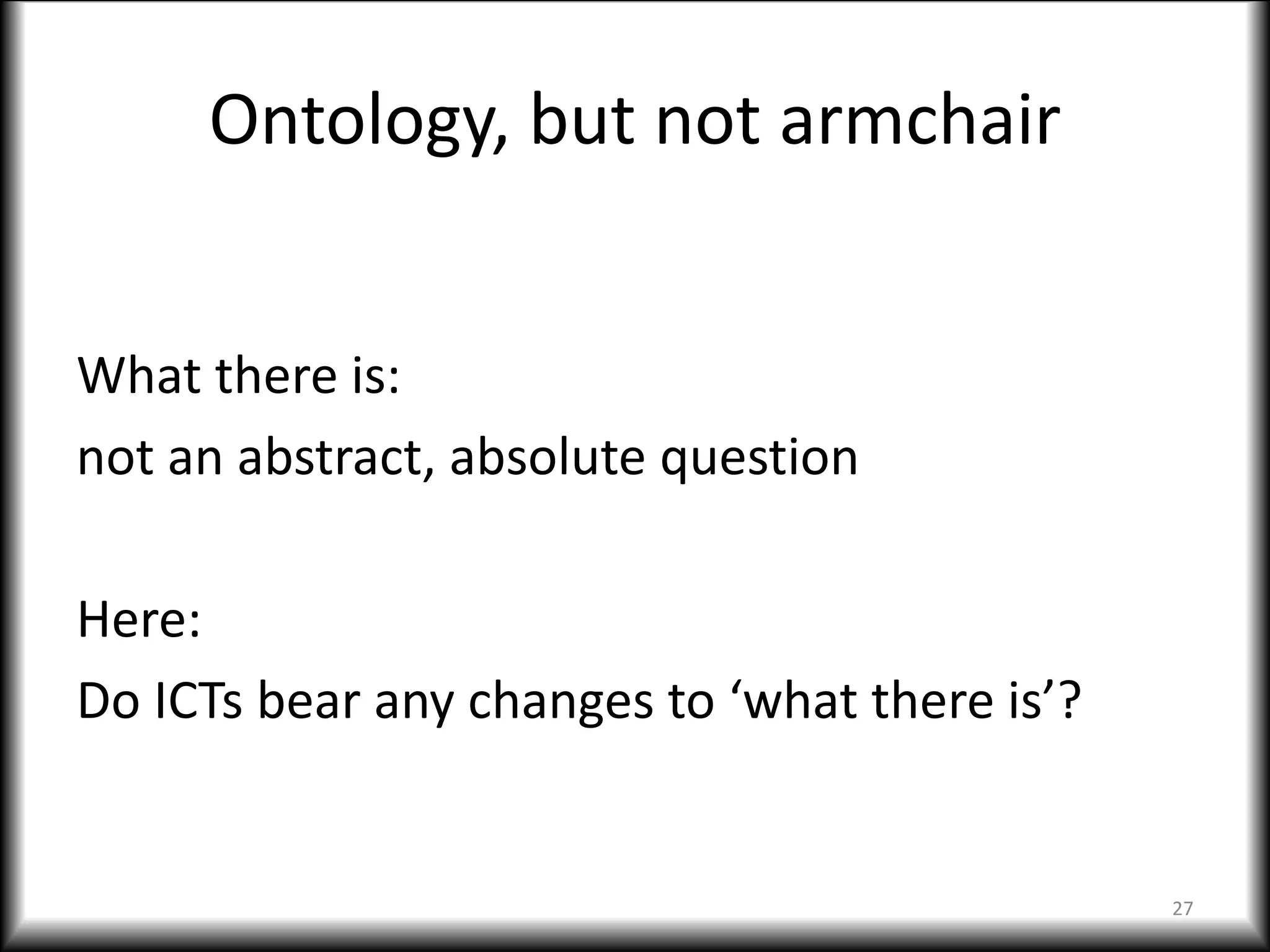 Ontology, but not armchair

What there is:
not an abstract, absolute question

Here:
Do ICTs bear any changes to ‘what there is’?

27